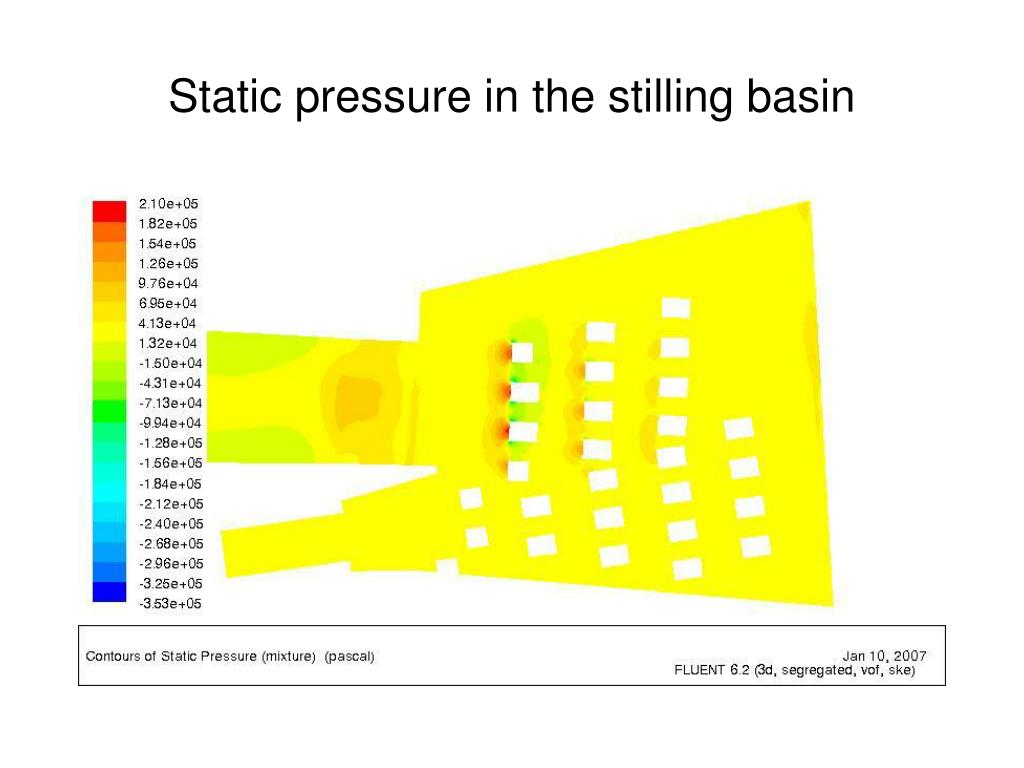 Static pressure in the stilling basin

2.10e+05
1.82e+05
1.54e+05
1.26e+05
9.76e+04
6.95e+04
4.13e+04
1.32e+04
-1.50e+04
-4.31e+04
-7.13e+04
-9.94e+04
-1.28e+05
-1.56e+05
-1.84e+05
-2.12e+05
-2.40e+05
-2.68e+05
-2.96e+05
-3.25e+05
-3.53e+05

Contours of Static Pressure (mixture) (pascal)

Jan 10, 2007
FLUENT 6.2 (3d, segregated, vof, ske)